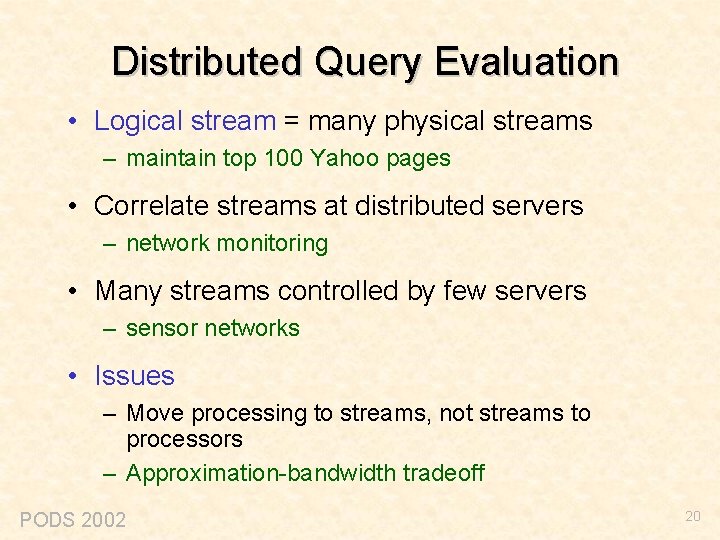 Distributed Query Evaluation

• Logical stream = many physical streams
– maintain top 100 Yahoo pages

• Correlate streams at distributed servers
– network monitoring

• Many streams controlled by few servers
– sensor networks

• Issues
– Move processing to streams, not streams to processors
– Approximation-bandwidth tradeoff

PODS 2002

20